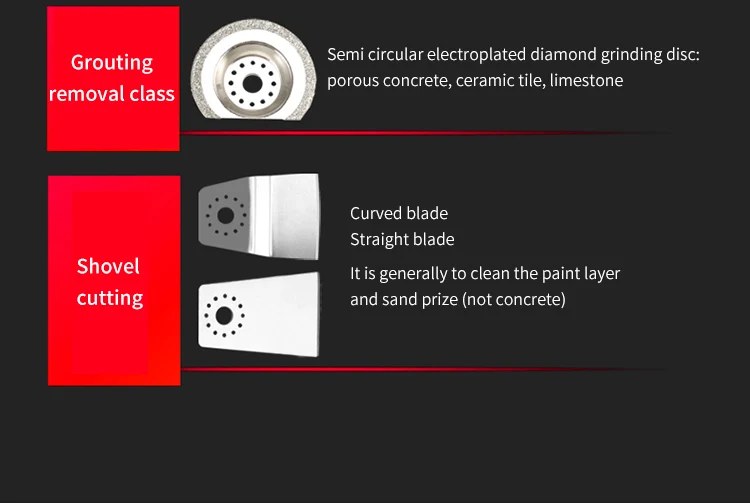 Grouting removal class

Semi circular electroplated diamond grinding disc: porous concrete, ceramic tile, limestone

Shovel cutting

Curved blade
Straight blade
It is generally to clean the paint layer and sand prize (not concrete)